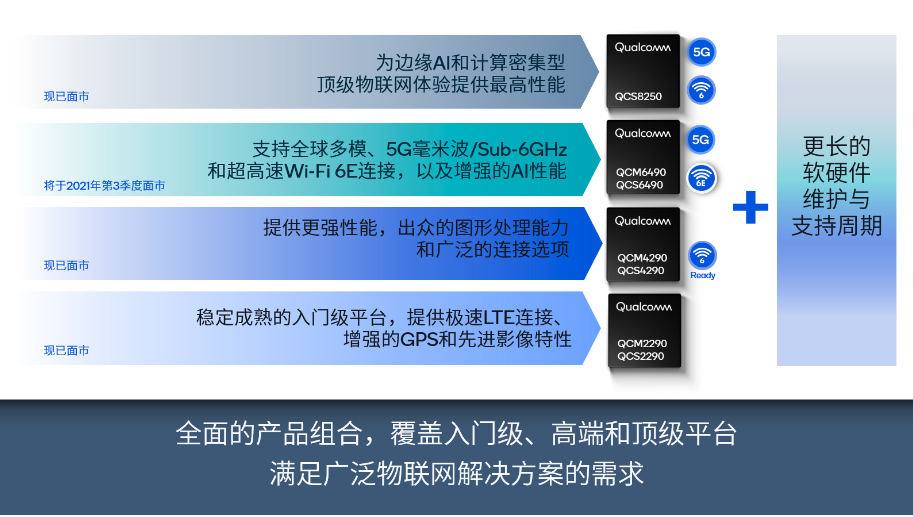 为边缘AI和计算密集型
顶级物联网体验提供最高性能

现已面市

Qualcomm
QCS8250

5G

6

支持全球多模、5G毫米波/Sub-6GHz
和超高速Wi-Fi 6E连接，以及增强的AI性能

将于2021年第3季度面市

Qualcomm
QCM6490
QCS6490

5G

6E

提供更强性能，出众的图形处理能力
和广泛的连接选项

现已面市

Qualcomm
QCM4290
QCS4290

6
Ready

稳定成熟的入门级平台，提供极速LTE连接、
增强的GPS和先进影像特性

现已面市

Qualcomm
QCM2290
QCS2290

+

更长的
软硬件
维护与
支持周期

全面的产品组合，覆盖入门级、高端和顶级平台
满足广泛物联网解决方案的需求